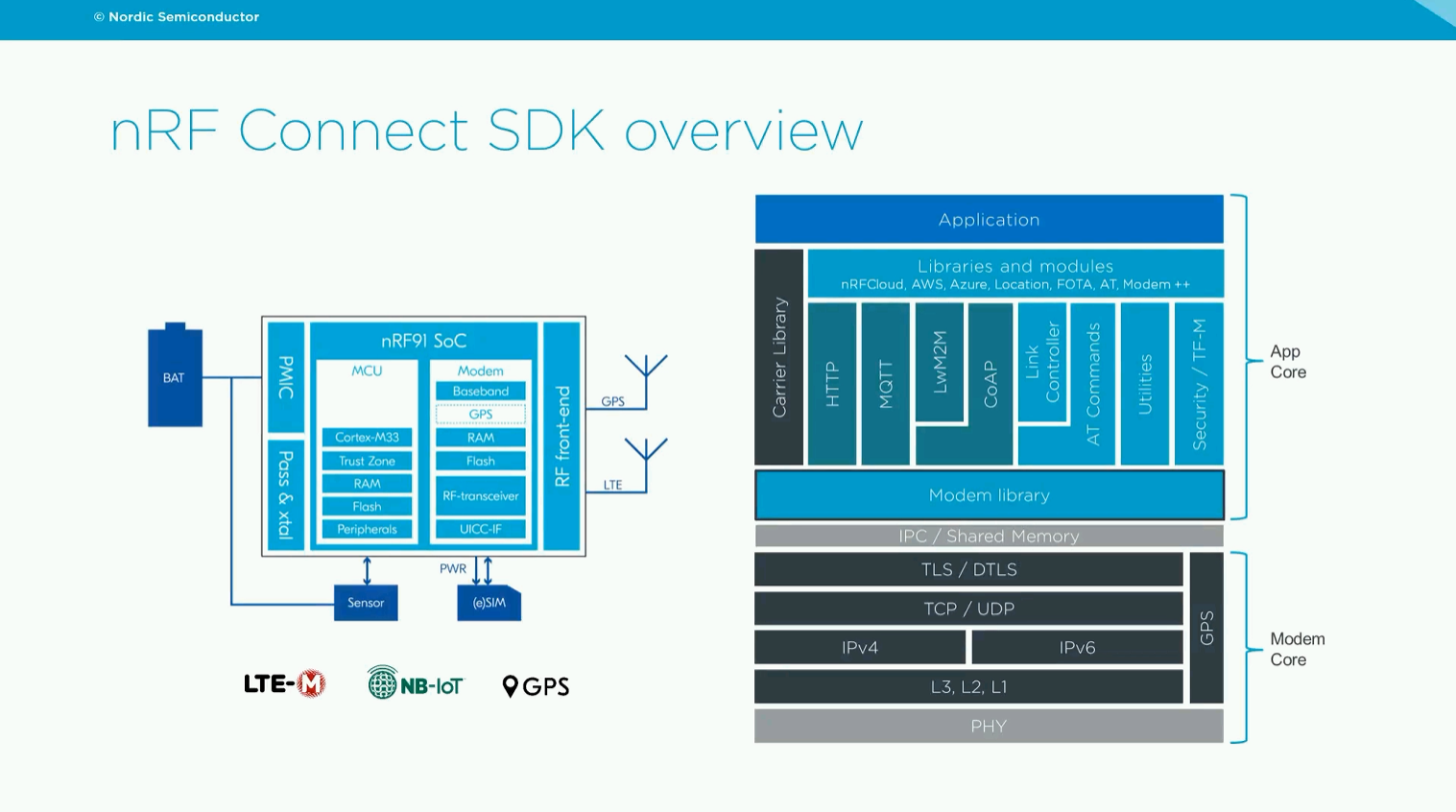 © Nordic Semiconductor

nRF Connect SDK overview

BAT

PMIC

Pass & xtal

nRF91 SoC

MCU

Cortex-M33

Trust Zone

RAM

Flash

Peripherals

Modem

Baseband

GPS

RAM

Flash

RF-transceiver

UICC-IF

RF front-end

GPS

LTE

PWR

Sensor

(e)SIM

LTE-M

NB-IoT

GPS

Application

Carrier Library

Libraries and modules
nRFCloud, AWS, Azure, Location, FOTA, AT, Modem ++

HTTP

MQTT

LwM2M

CoAP

Link Controller

AT Commands

Utilities

Security / TF-M

Modem library

App Core

IPC / Shared Memory

TLS / DTLS

TCP / UDP

IPv4

IPv6

L3, L2, L1

GPS

PHY

Modem Core